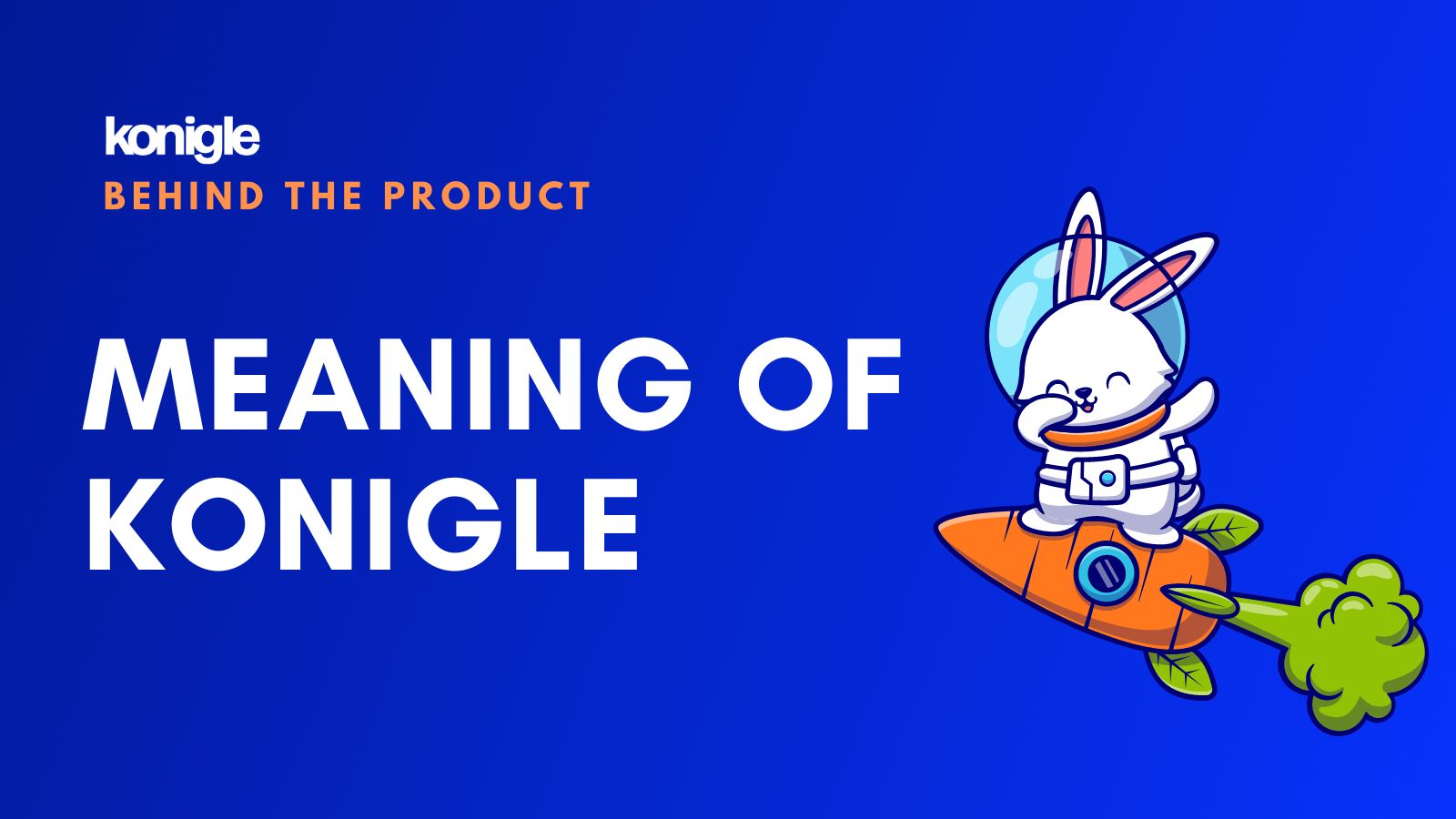 konigle

BEHIND THE PRODUCT

MEANING OF KONIGLE